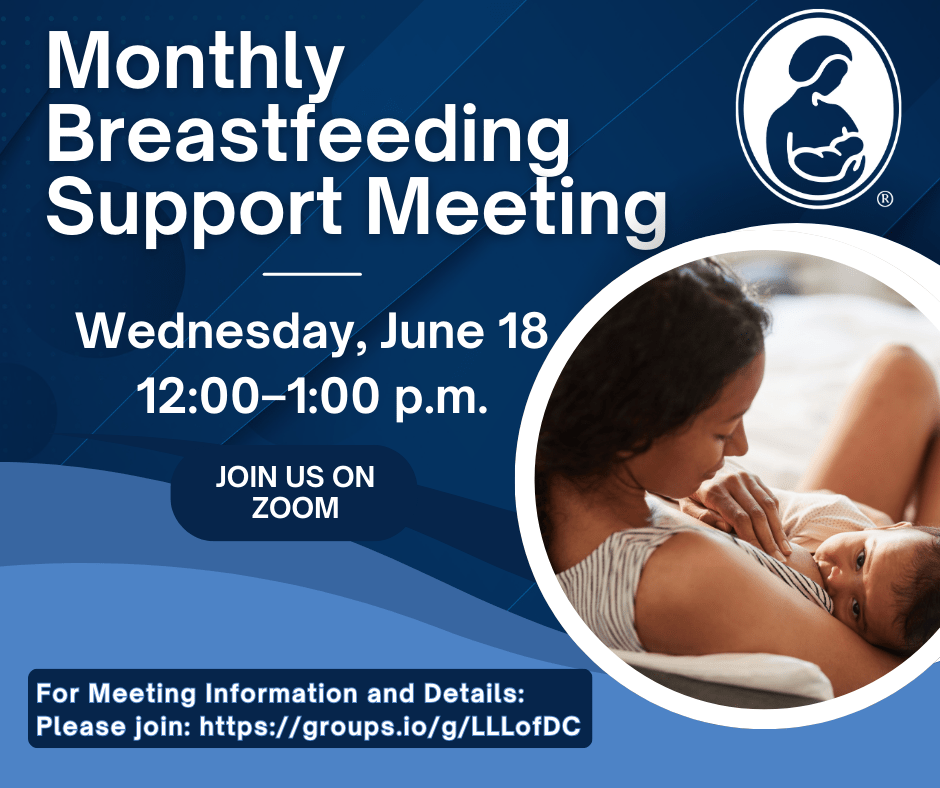 Monthly Breastfeeding Support Meeting

®

Wednesday, June 18
12:00–1:00 p.m.

JOIN US ON ZOOM

For Meeting Information and Details:
Please join: https://groups.io/g/LLLofDC